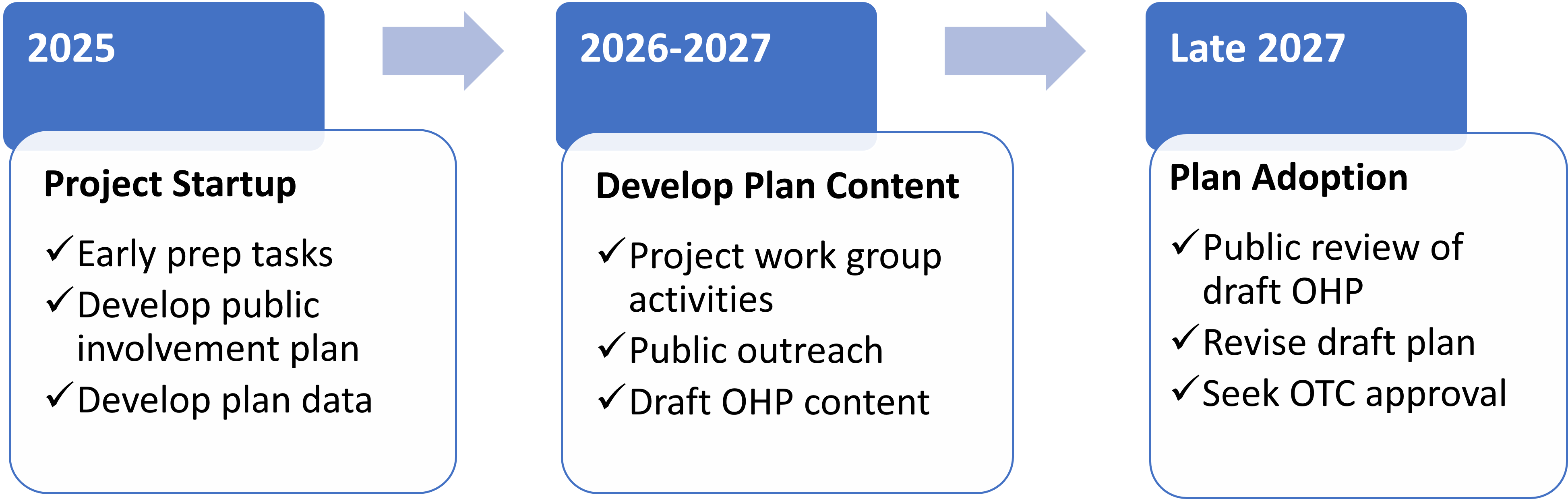 2025

Project Startup

✓ Early prep tasks
✓ Develop public involvement plan
✓ Develop plan data

2026-2027

Develop Plan Content

✓ Project work group activities
✓ Public outreach
✓ Draft OHP content

Late 2027

Plan Adoption

✓ Public review of draft OHP
✓ Revise draft plan
✓ Seek OTC approval